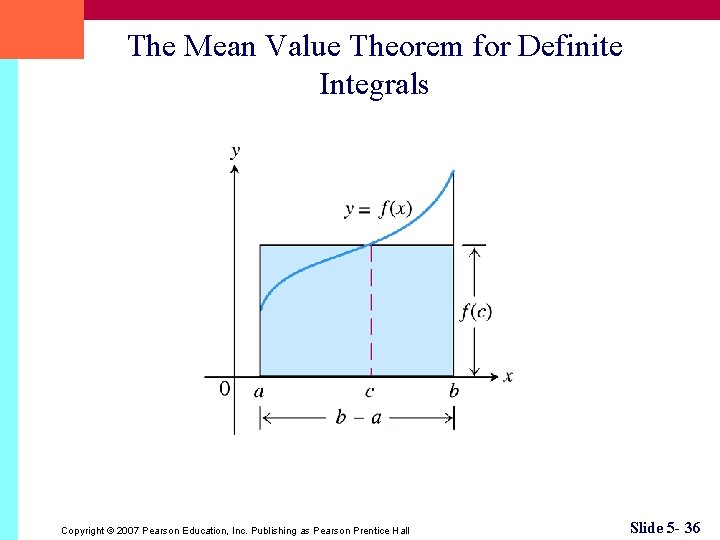 The Mean Value Theorem for Definite Integrals

$y$

$y = f(x)$

$f(c)$

$x$

0 $a$ $c$ $b$

$b - a$

Copyright © 2007 Pearson Education, Inc. Publishing as Pearson Prentice Hall

Slide 5- 36